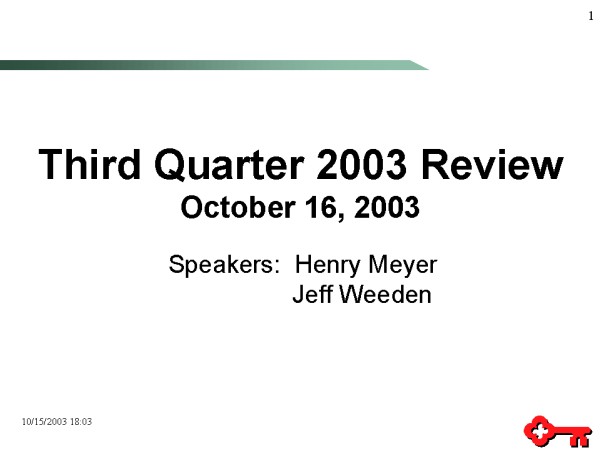 1

Third Quarter 2003 Review
October 16, 2003

Speakers: Henry Meyer
Jeff Weeden

10/15/2003 18:03